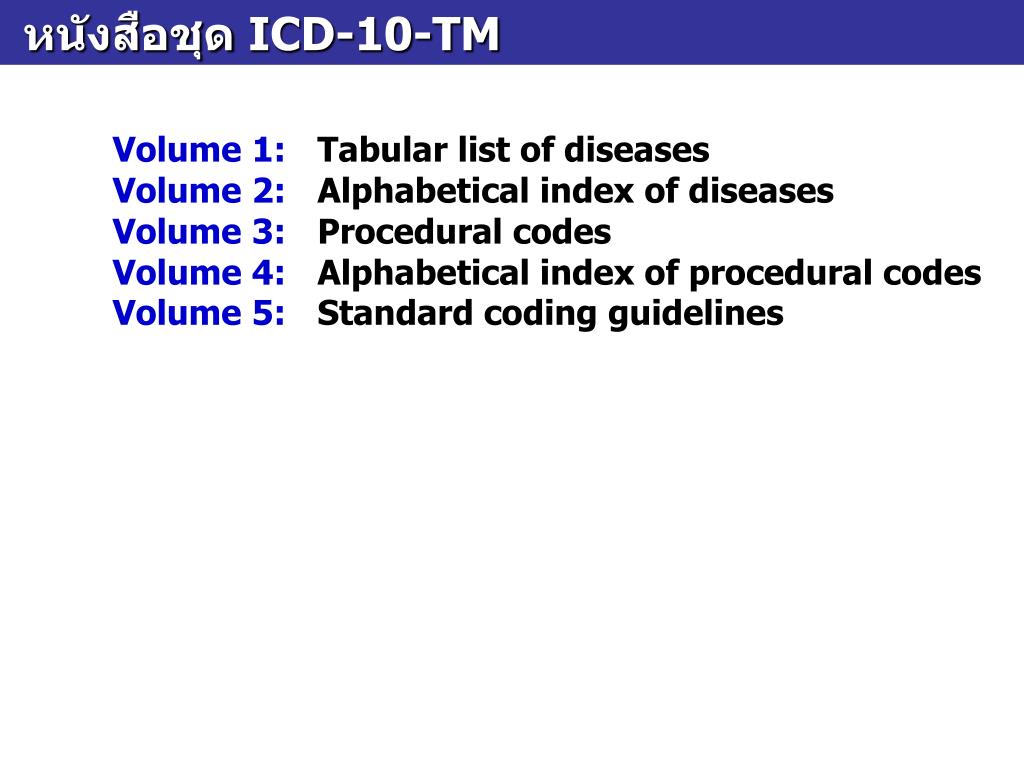 หนังสือชุด ICD-10-TM

Volume 1: Tabular list of diseases
Volume 2: Alphabetical index of diseases
Volume 3: Procedural codes
Volume 4: Alphabetical index of procedural codes
Volume 5: Standard coding guidelines